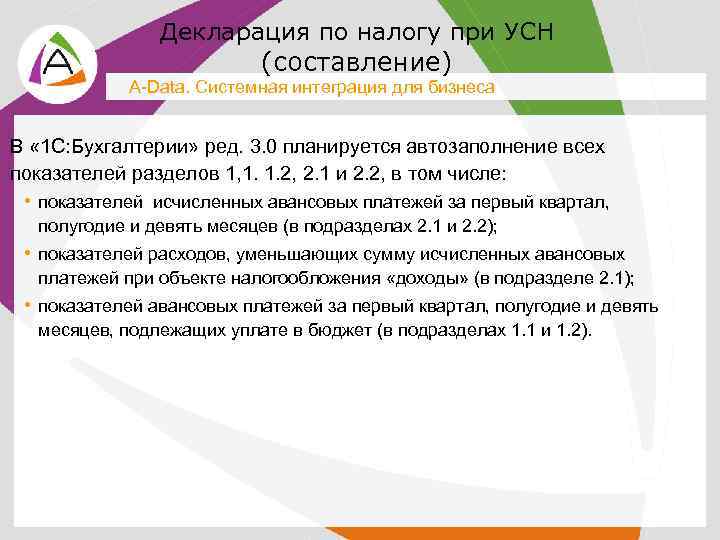 A

Декларация по налогу при УСН (составление)

A-Data. Системная интеграция для бизнеса

В «1С:Бухгалтерии» ред. 3.0 планируется автозаполнение всех показателей разделов 1,1. 1.2, 2.1 и 2.2, в том числе:

• показателей исчисленных авансовых платежей за первый квартал, полугодие и девять месяцев (в подразделах 2.1 и 2.2);
• показателей расходов, уменьшающих сумму исчисленных авансовых платежей при объекте налогообложения «доходы» (в подразделе 2.1);
• показателей авансовых платежей за первый квартал, полугодие и девять месяцев, подлежащих уплате в бюджет (в подразделах 1.1 и 1.2).